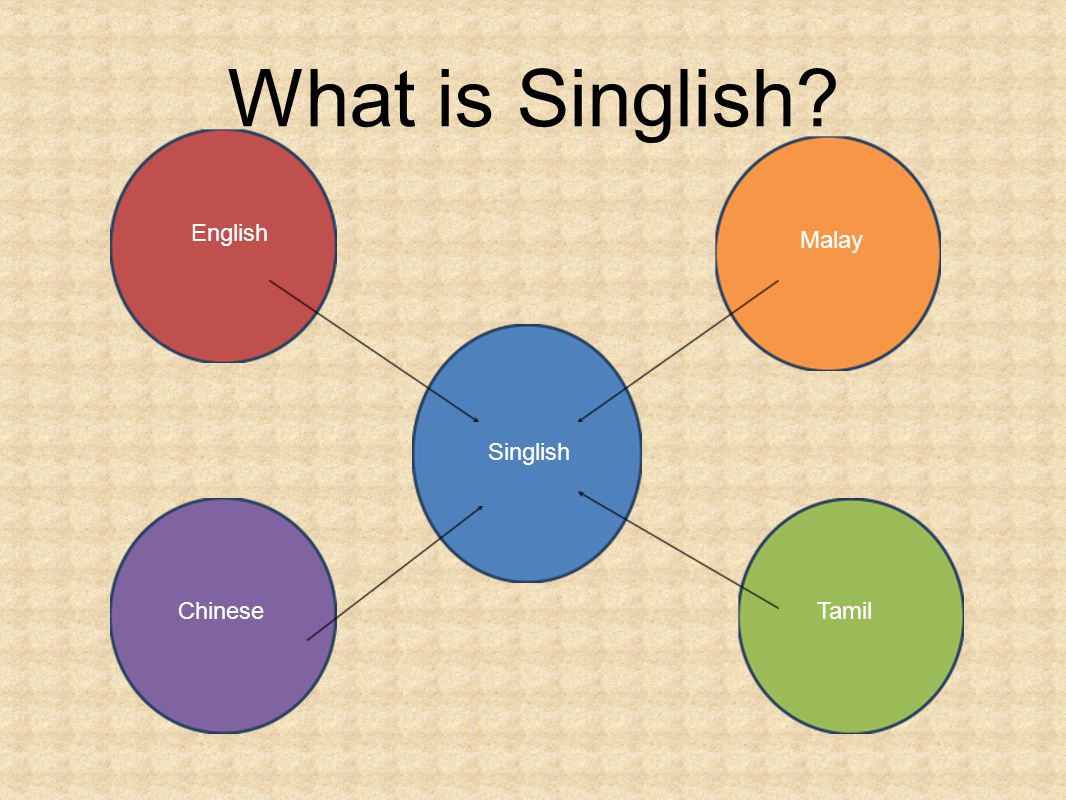 What is Singlish?

English

Malay

Singlish

Chinese

Tamil